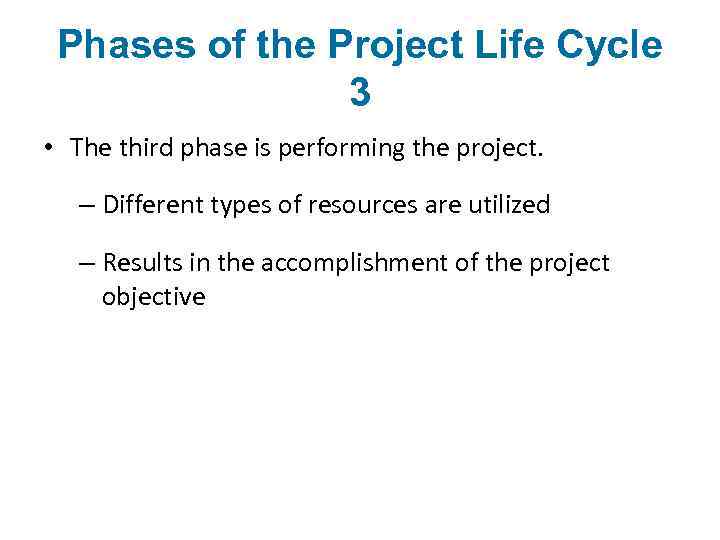 Phases of the Project Life Cycle 3

• The third phase is performing the project.

– Different types of resources are utilized

– Results in the accomplishment of the project objective